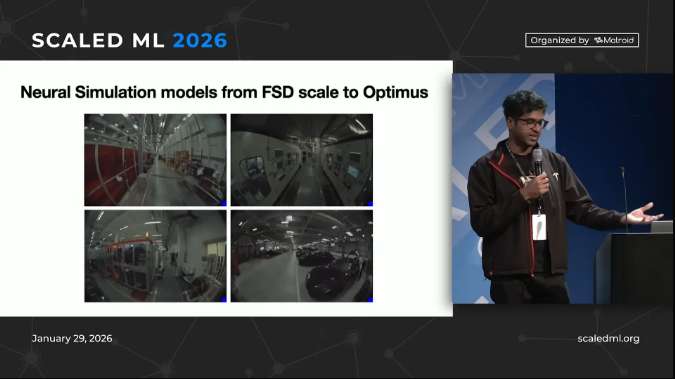 SCALED ML 2026

Organized by Matroid

Neural Simulation models from FSD scale to Optimus

January 29, 2026

scaledml.org